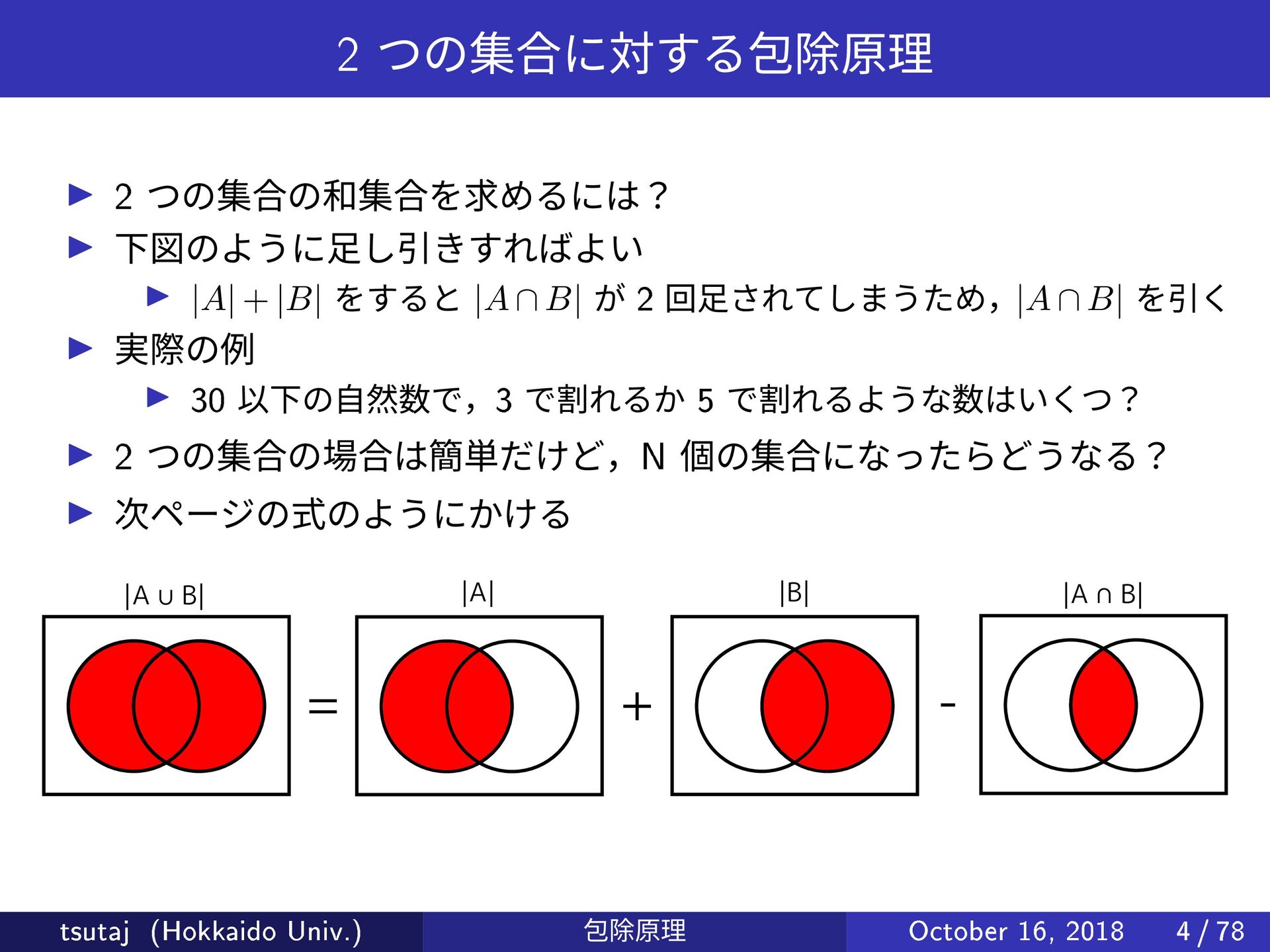 2 つの集合に対する包除原理

▶ 2 つの集合の和集合を求めるには？
▶ 下図のように足し引きすればよい
▶ $|A| + |B|$ をすると $|A \cap B|$ が 2 回足されてしまうため，$|A \cap B|$ を引く
▶ 実際の例
▶ 30 以下の自然数で，3 で割れるか 5 で割れるような数はいくつ？
▶ 2 つの集合の場合は簡単だけど，N 個の集合になったらどうなる？
▶ 次ページの式のようにかける

|A ∪ B| = |A| + |B| - |A ∩ B|

tsutaj (Hokkaido Univ.) 包除原理 October 16, 2018 4 / 78